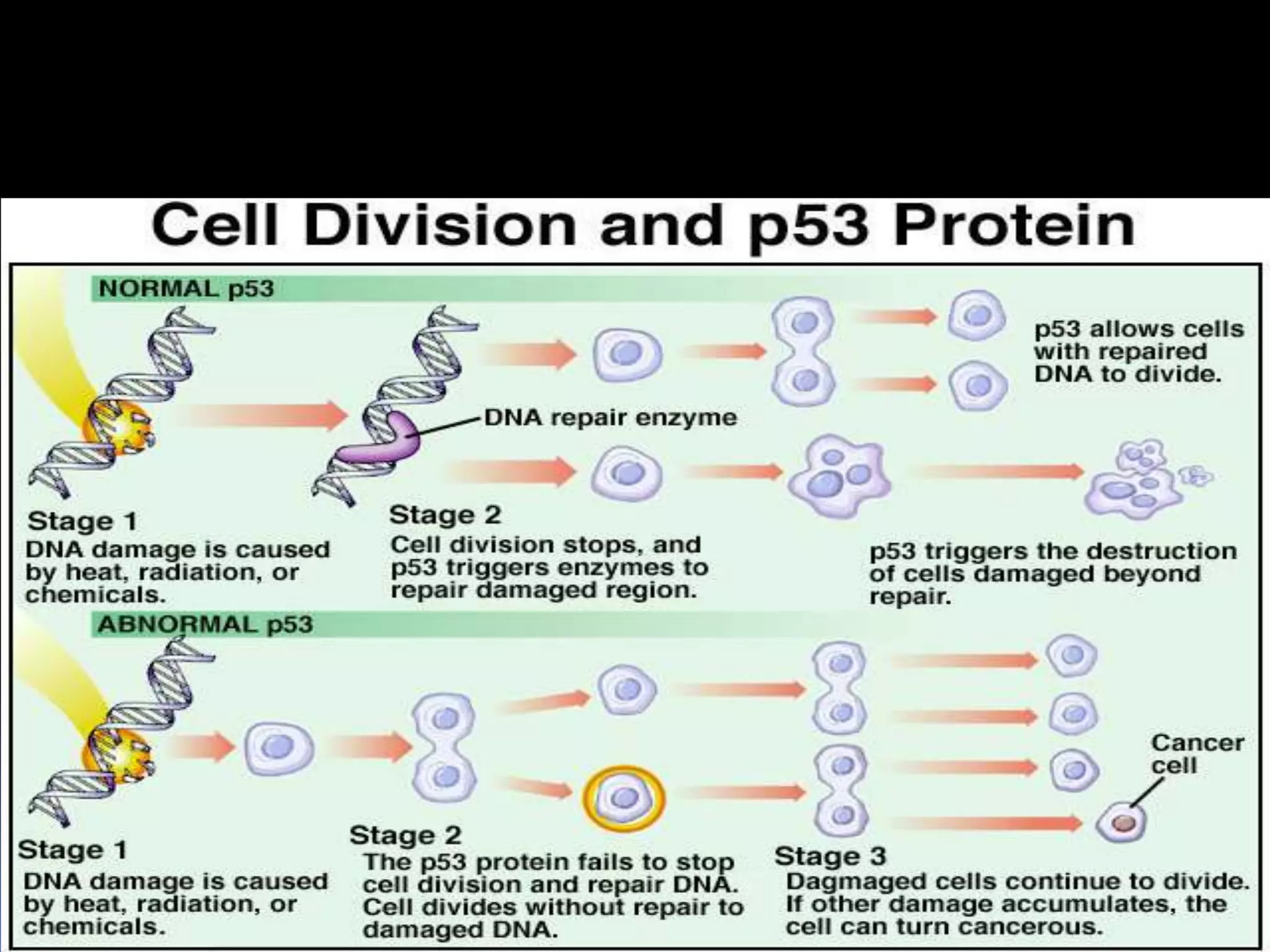 Cell Division and p53 Protein

NORMAL p53

p53 allows cells with repaired DNA to divide.

DNA repair enzyme

Stage 1
DNA damage is caused by heat, radiation, or chemicals.

Stage 2
Cell division stops, and p53 triggers enzymes to repair damaged region.

p53 triggers the destruction of cells damaged beyond repair.

ABNORMAL p53

Cancer cell

Stage 1
DNA damage is caused by heat, radiation, or chemicals.

Stage 2
The p53 protein fails to stop cell division and repair DNA. Cell divides without repair to damaged DNA.

Stage 3
Dagmaged cells continue to divide. If other damage accumulates, the cell can turn cancerous.